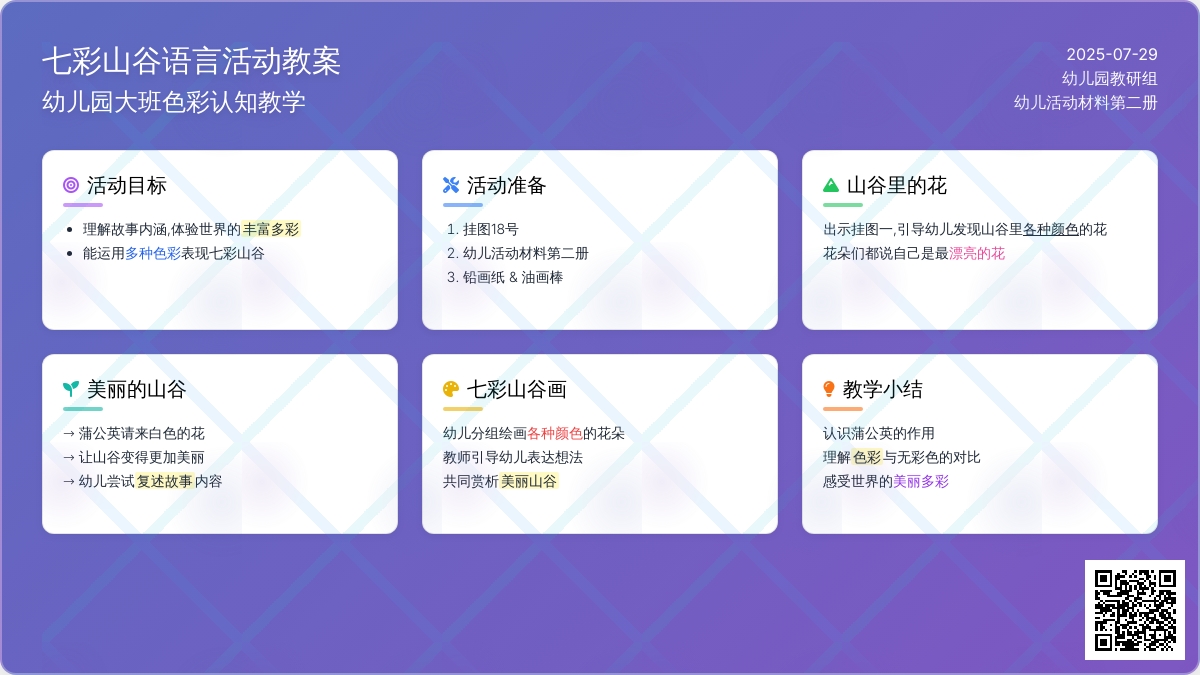 七彩山谷语言活动教案
幼儿园大班色彩认知教学

2025-07-29
幼儿园教研组
幼儿活动材料第二册

活动目标
- 理解故事内涵,体验世界的丰富多彩
- 能运用多种色彩表现七彩山谷

活动准备
1. 挂图18号
2. 幼儿活动材料第二册
3. 铅画纸 & 油画棒

山谷里的花
出示挂图一,引导幼儿发现山谷里各种颜色的花
花朵们都说自己是最漂亮的花

美丽的山谷
→ 蒲公英请来白色的花
→ 让山谷变得更加美丽
→ 幼儿尝试复述故事内容

七彩山谷画
幼儿分组绘画各种颜色的花朵
教师引导幼儿表达想法
共同赏析美丽山谷

教学小结
认识蒲公英的作用
理解色彩与无彩色的对比
感受世界的美丽多彩